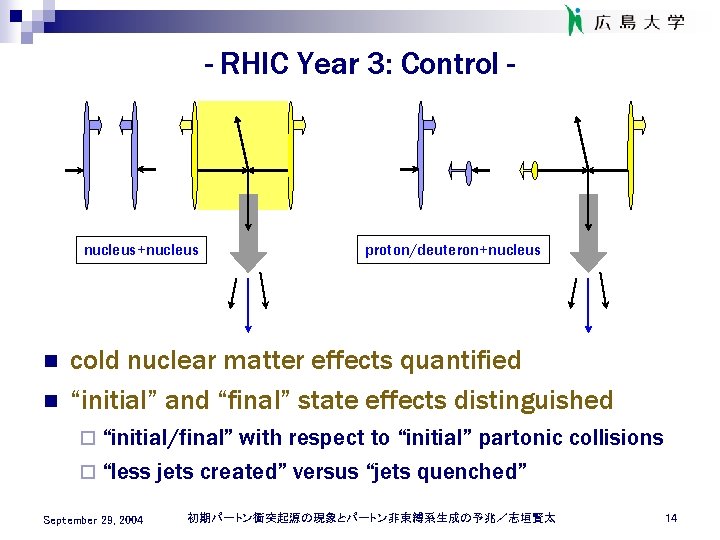 広島大学

- RHIC Year 3: Control -

nucleus+nucleus

proton/deuteron+nucleus

■ cold nuclear matter effects quantified
■ “initial” and “final” state effects distinguished
□ “initial/final” with respect to “initial” partonic collisions
□ “less jets created” versus “jets quenched”

September 29, 2004 初期パートン衝突起源の現象とパートン非束縛系生成の予兆／志垣賢太 14